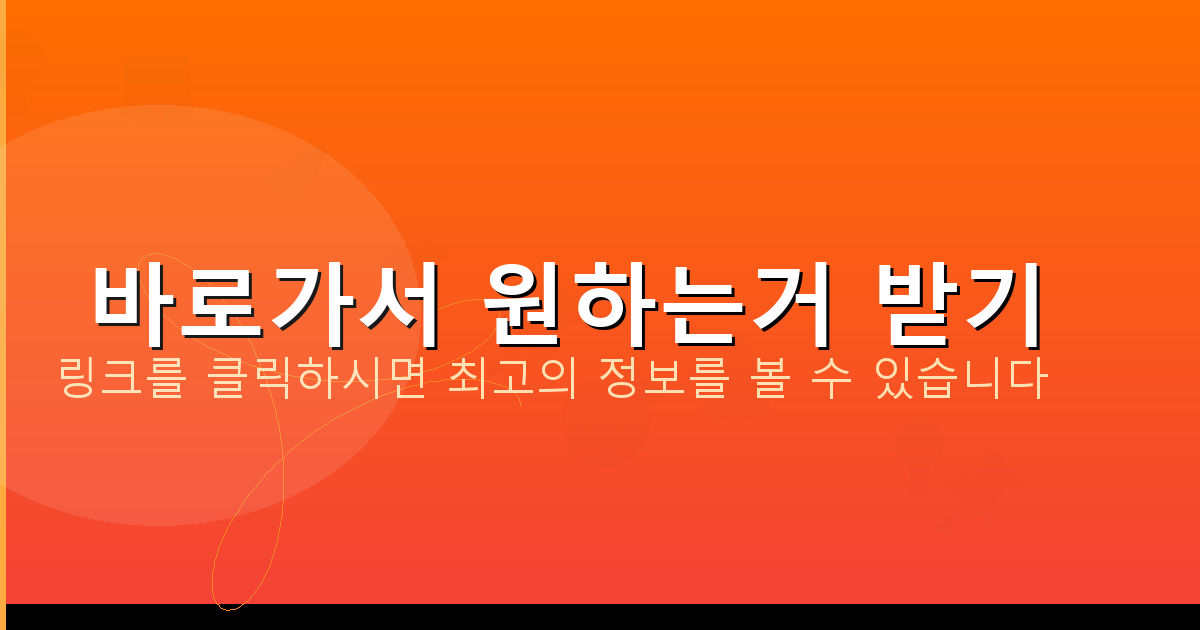 바로가서 원하는거 받기

링크를 클릭하시면 최고의 정보를 볼 수 있습니다